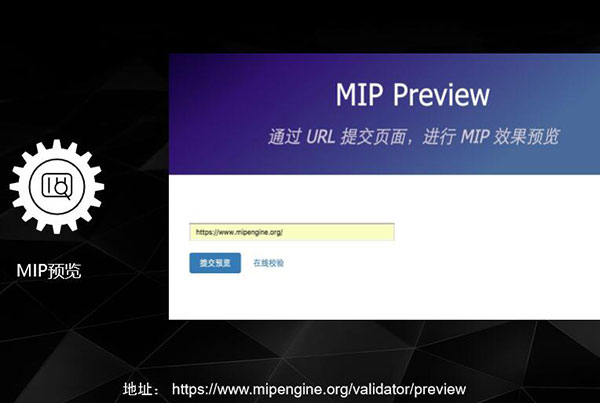 MIP预览

MIP Preview

通过 URL 提交页面，进行 MIP 效果预览

https://www.mipengine.org/

提交预览

在线校验

地址： https://www.mipengine.org/validator/preview